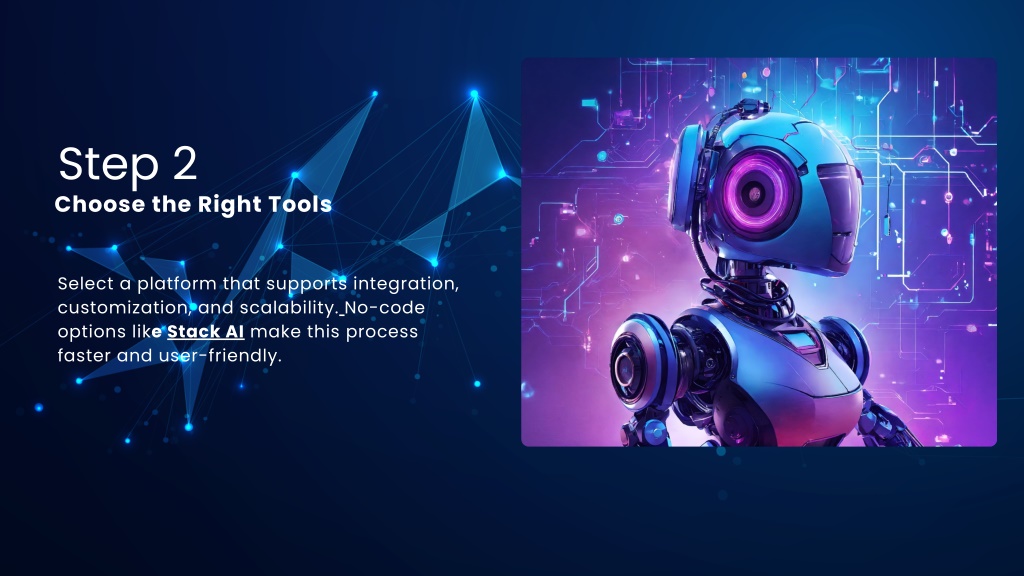 Step 2
Choose the Right Tools

Select a platform that supports integration, customization, and scalability. No-code options like Stack AI make this process faster and user-friendly.